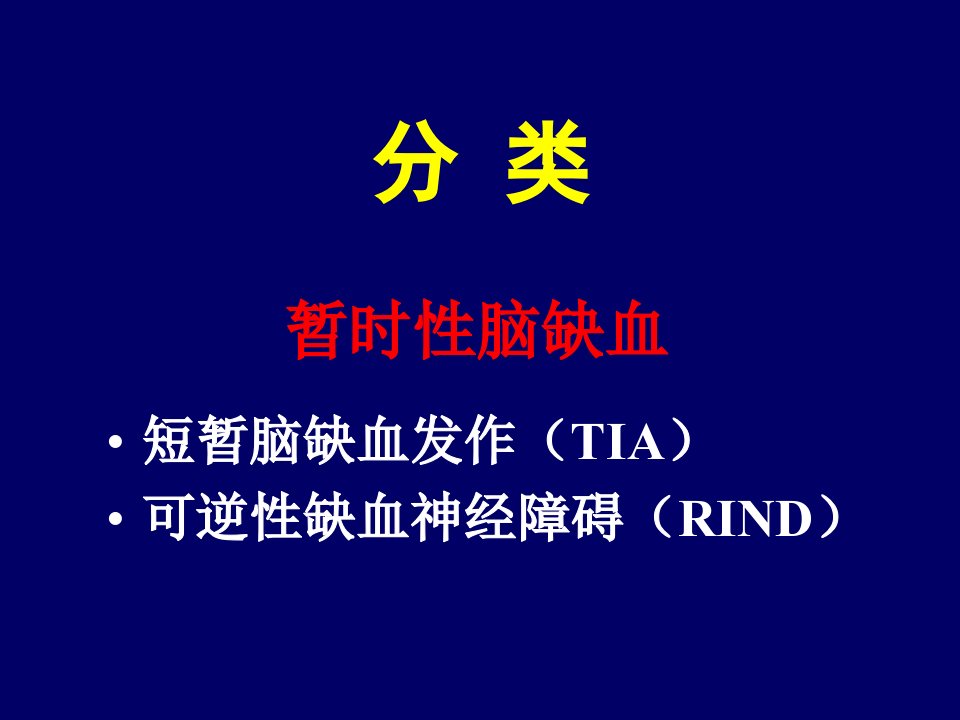 分 类

暂时性脑缺血

• 短暂脑缺血发作（TIA）
• 可逆性缺血神经障碍（RIND）